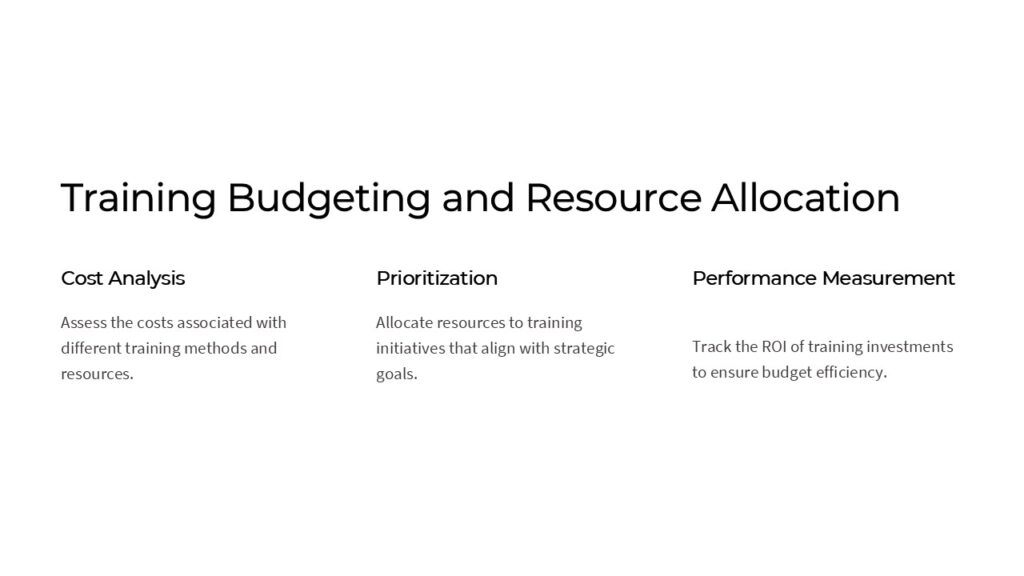 Training Budgeting and Resource Allocation

Cost Analysis

Assess the costs associated with different training methods and resources.

Prioritization

Allocate resources to training initiatives that align with strategic goals.

Performance Measurement

Track the ROI of training investments to ensure budget efficiency.